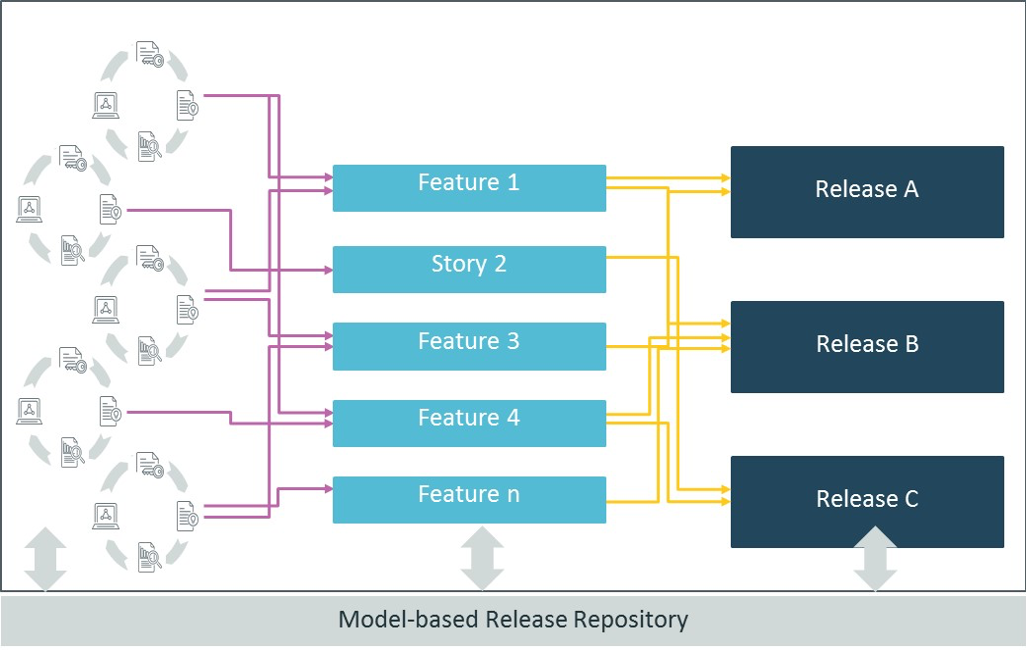 Feature 1

Story 2

Feature 3

Feature 4

Feature n

Release A

Release B

Release C

Model-based Release Repository